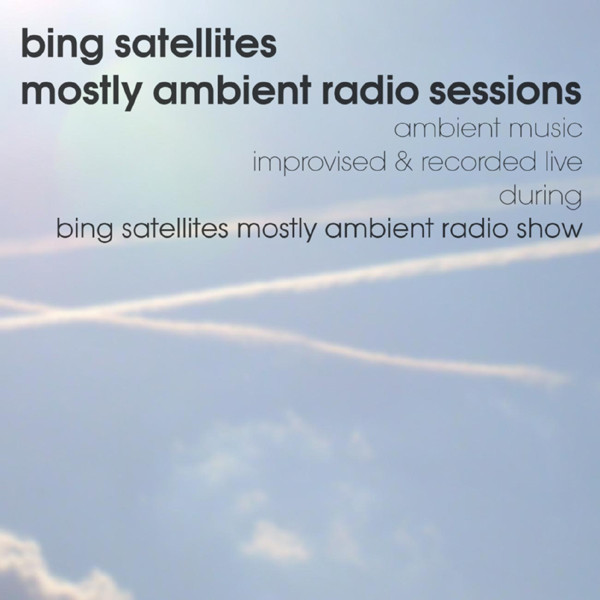 bing satellites
mostly ambient radio sessions

ambient music
improvised & recorded live
during
bing satellites mostly ambient radio show